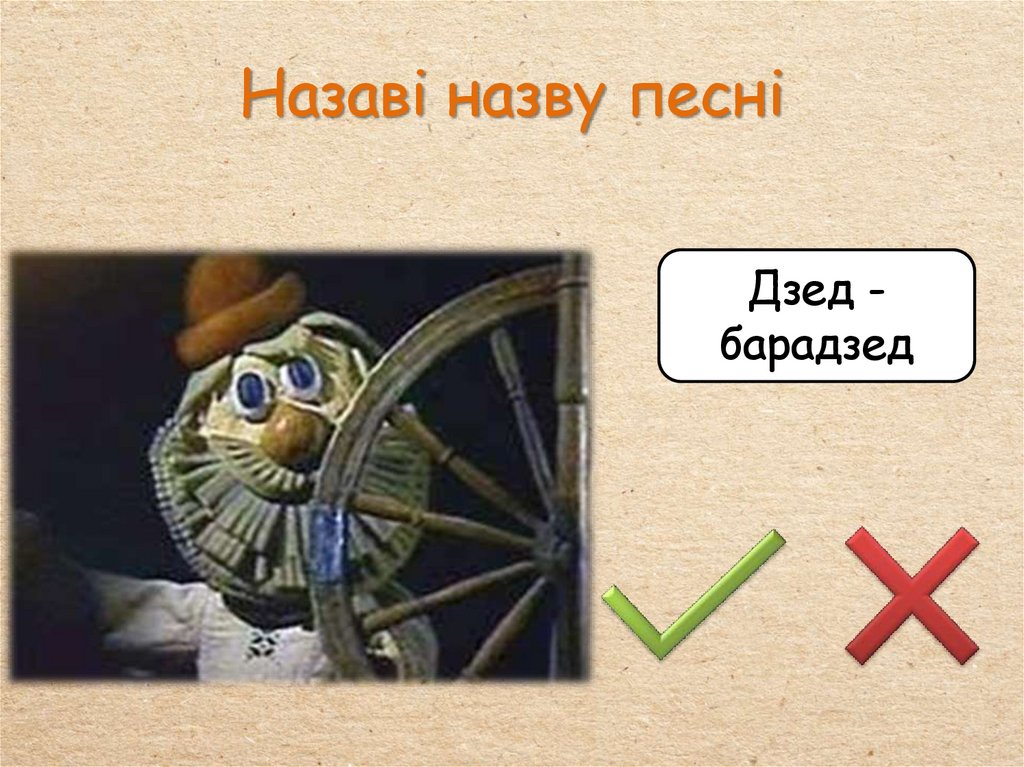 Назаві назву песні

Дзед - барадзед